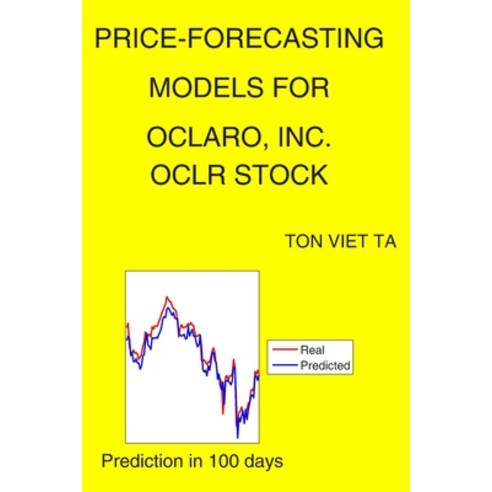 PRICE-FORECASTING MODELS FOR OCLARO, INC. OCLR STOCK

TON VIET TA

Real
Predicted

Prediction in 100 days